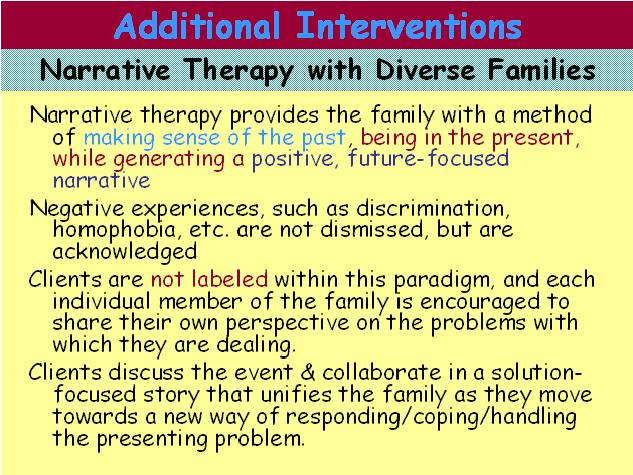 Additional Interventions

Narrative Therapy with Diverse Families

Narrative therapy provides the family with a method of making sense of the past, being in the present, while generating a positive, future-focused narrative

Negative experiences, such as discrimination, homophobia, etc. are not dismissed, but are acknowledged

Clients are not labeled within this paradigm, and each individual member of the family is encouraged to share their own perspective on the problems with which they are dealing.

Clients discuss the event & collaborate in a solution-focused story that unifies the family as they move towards a new way of responding/coping/handling the presenting problem.